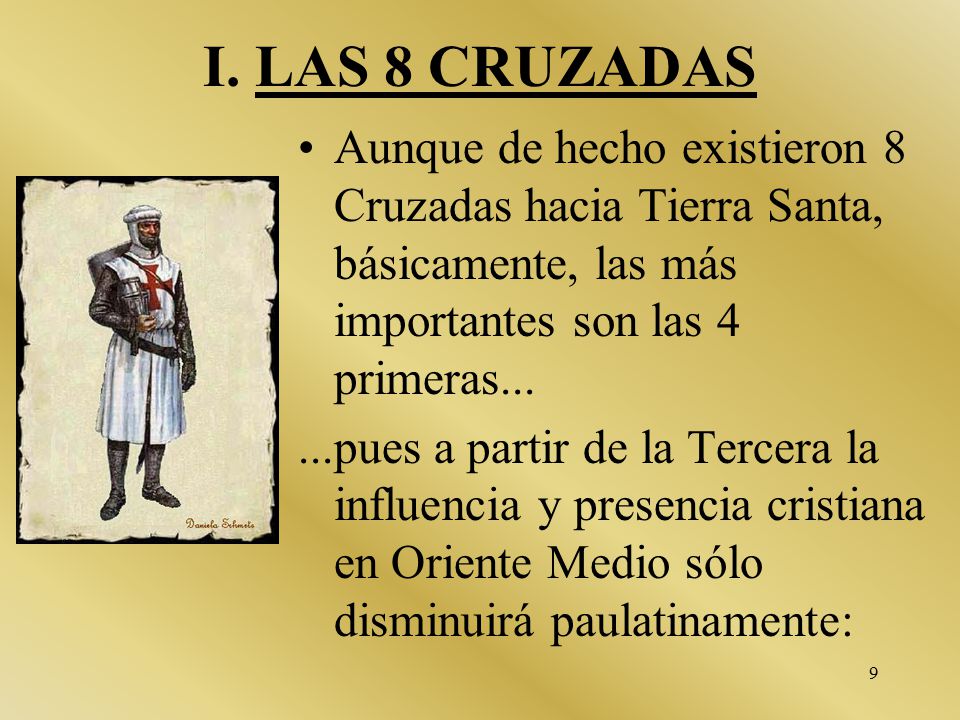 I. LAS 8 CRUZADAS

• Aunque de hecho existieron 8 Cruzadas hacia Tierra Santa, básicamente, las más importantes son las 4 primeras...

...pues a partir de la Tercera la influencia y presencia cristiana en Oriente Medio sólo disminuirá paulatinamente:

Daniela Schmets

9